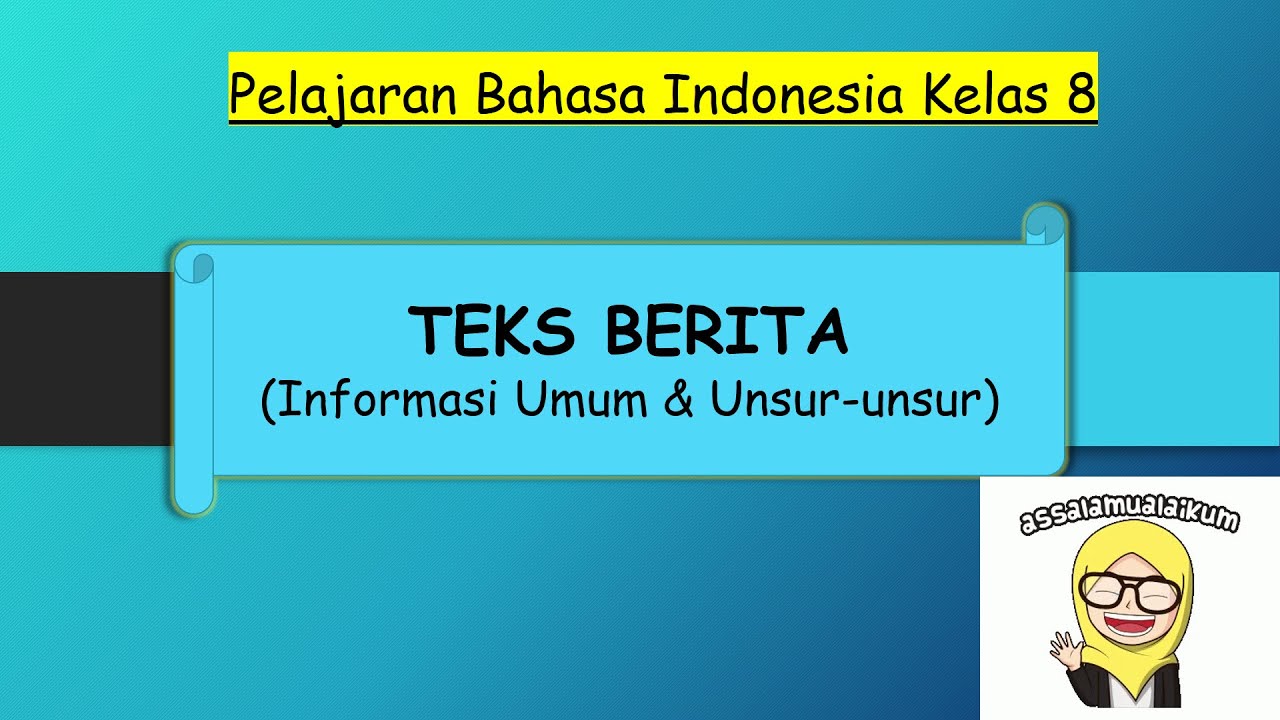 Pelajaran Bahasa Indonesia Kelas 8

TEKS BERITA
(Informasi Umum & Unsur-unsur)

assalamualaikum